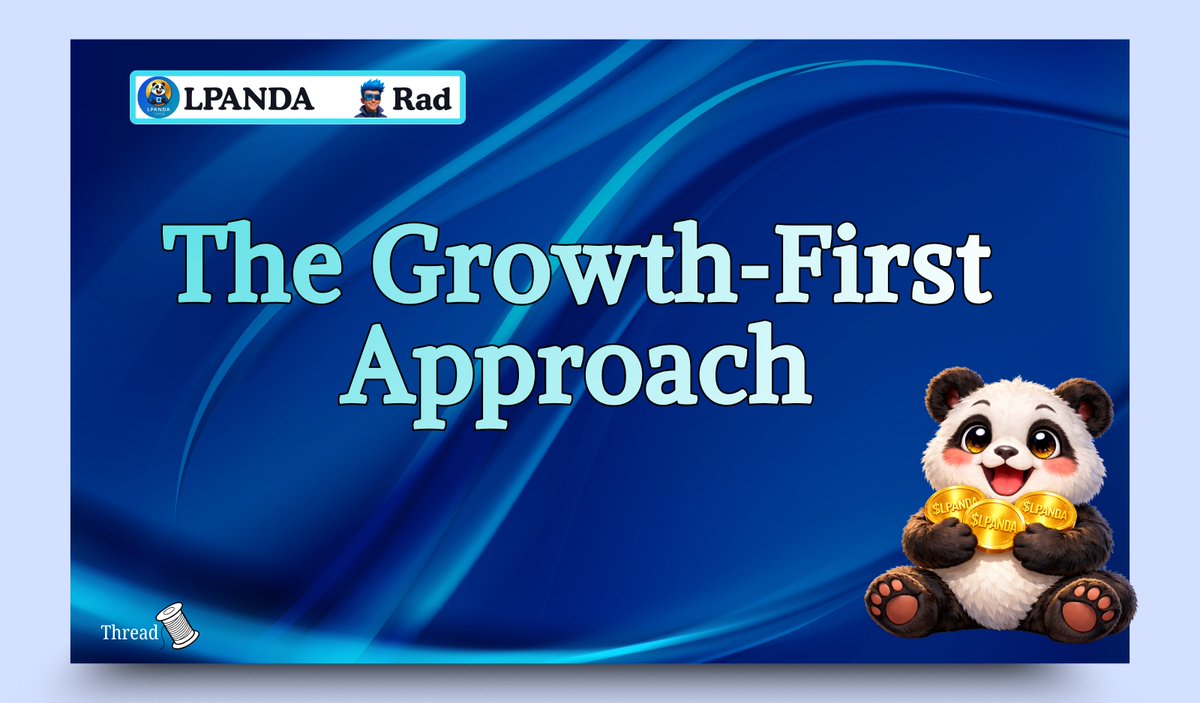 LPANDA Rad

The Growth-First Approach

$LPANDA $LPANDA $LPANDA

Thread